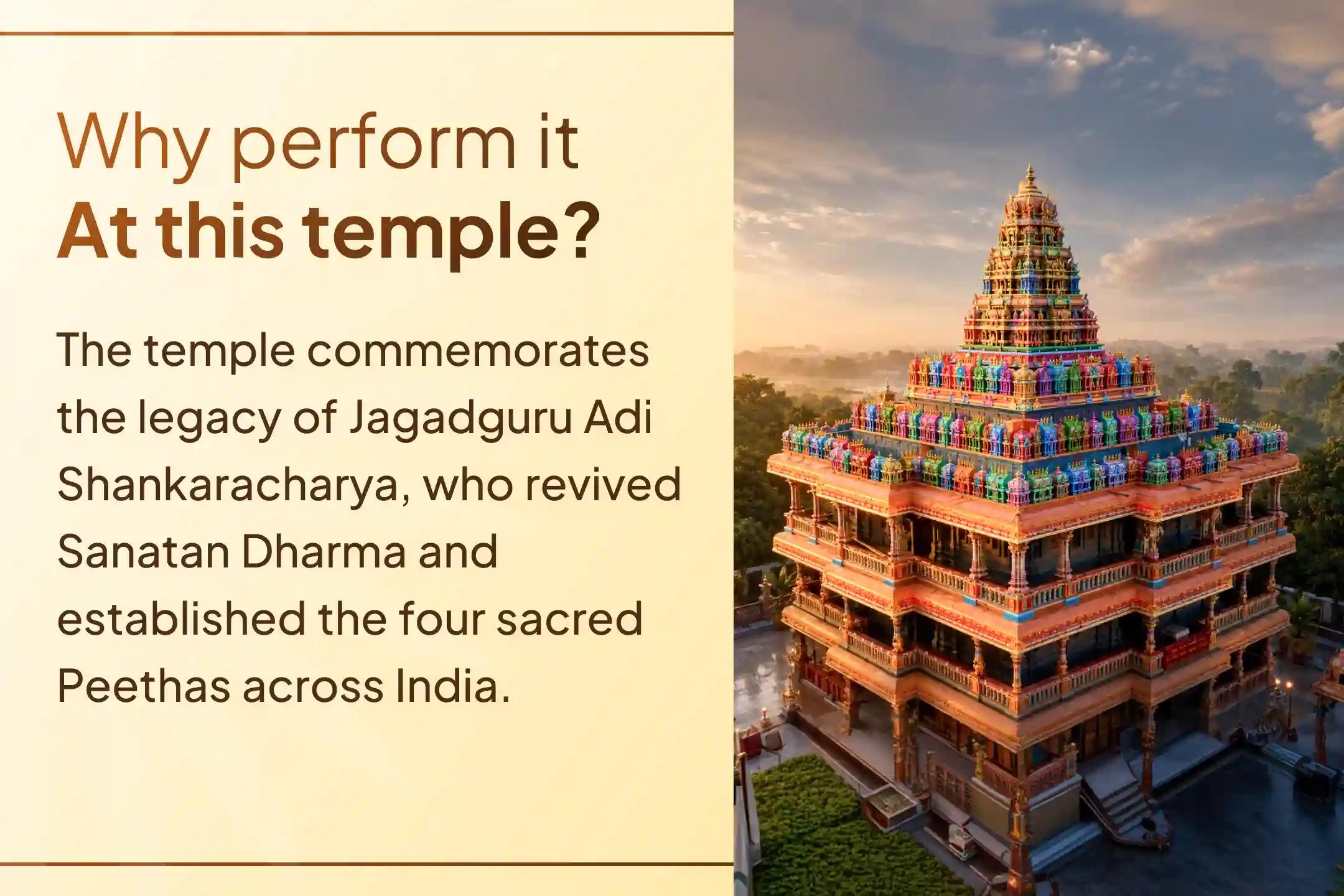 Why perform it
At this temple?

The temple commemorates the legacy of Jagadguru Adi Shankaracharya, who revived Sanatan Dharma and established the four sacred Peethas across India.